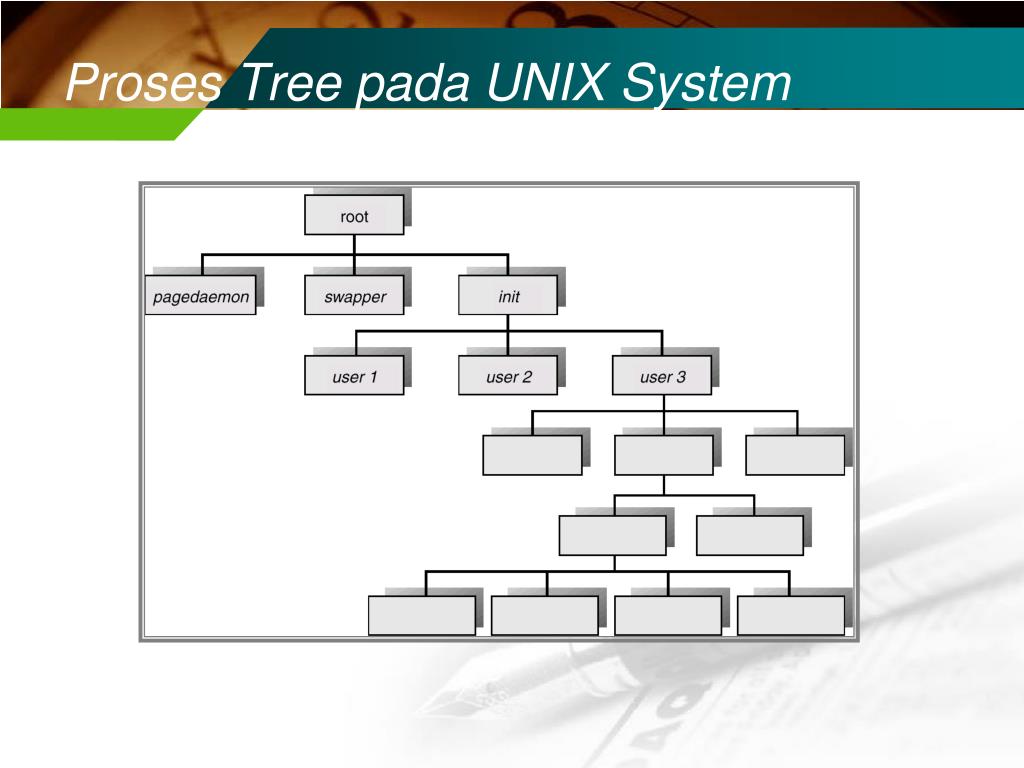 Proses Tree pada UNIX System

root

pagedaemon

swapper

init

user 1

user 2

user 3